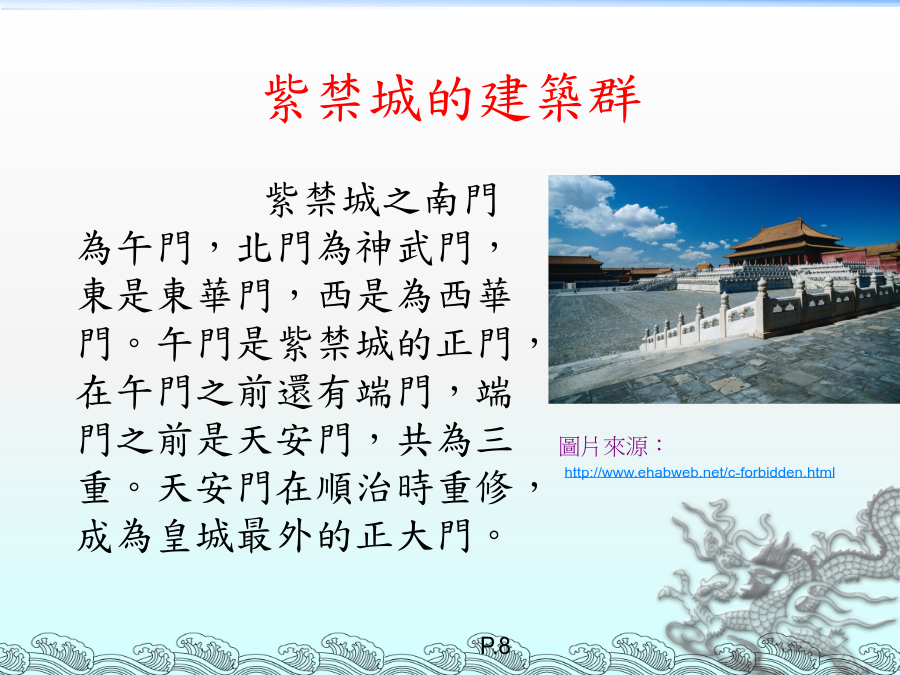 紫禁城的建築群

紫禁城之南門為午門，北門為神武門，東是東華門，西是為西華門。午門是紫禁城的正門，在午門之前還有端門，端門之前是天安門，共為三重。天安門在順治時重修，成為皇城最外的正大門。

圖片來源：
http://www.ehabweb.net/c-forbidden.html

P.8